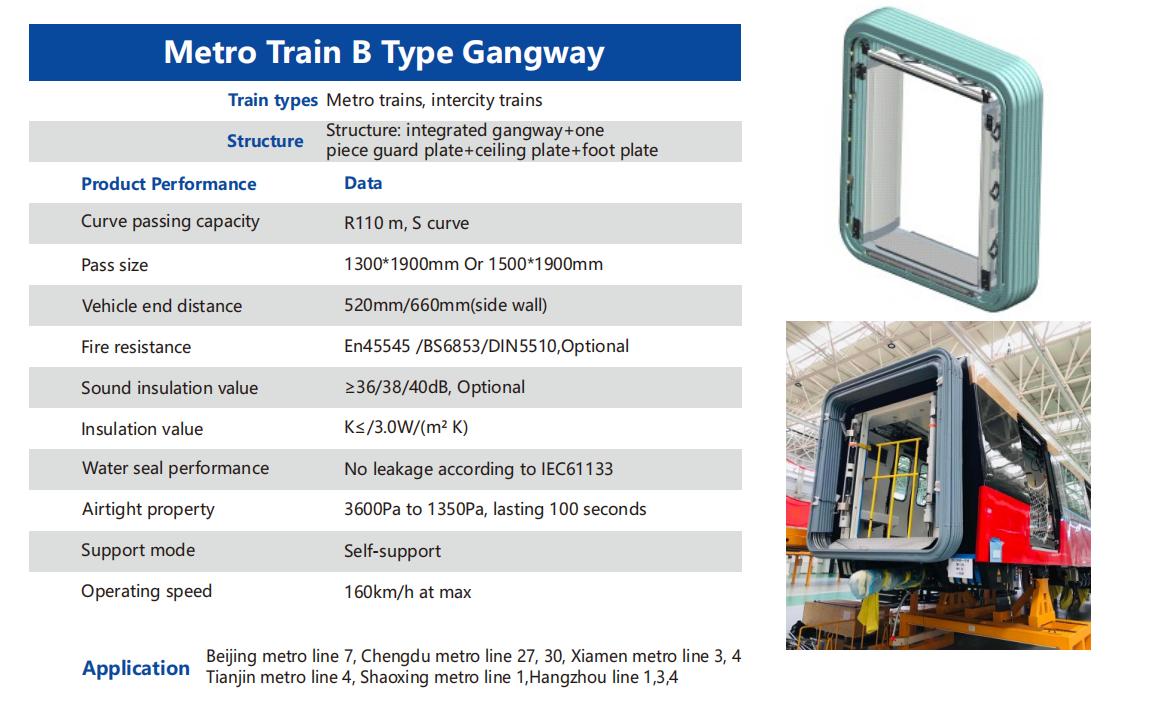 Metro Train B Type Gangway

| Train types | Metro trains, intercity trains |
|---|---|
| Structure | Structure: integrated gangway+one piece guard plate+ceiling plate+foot plate |
| Product Performance | Data |
| Curve passing capacity | R110 m, S curve |
| Pass size | 1300*1900mm Or 1500*1900mm |
| Vehicle end distance | 520mm/660mm(side wall) |
| Fire resistance | En45545 /BS6853/DIN5510,Optional |
| Sound insulation value | ≥36/38/40dB, Optional |
| Insulation value | K≤/3.0W/(m² K) |
| Water seal performance | No leakage according to IEC61133 |
| Airtight property | 3600Pa to 1350Pa, lasting 100 seconds |
| Support mode | Self-support |
| Operating speed | 160km/h at max |

Application Beijing metro line 7, Chengdu metro line 27, 30, Xiamen metro line 3, 4 Tianjin metro line 4, Shaoxing metro line 1,Hangzhou line 1,3,4